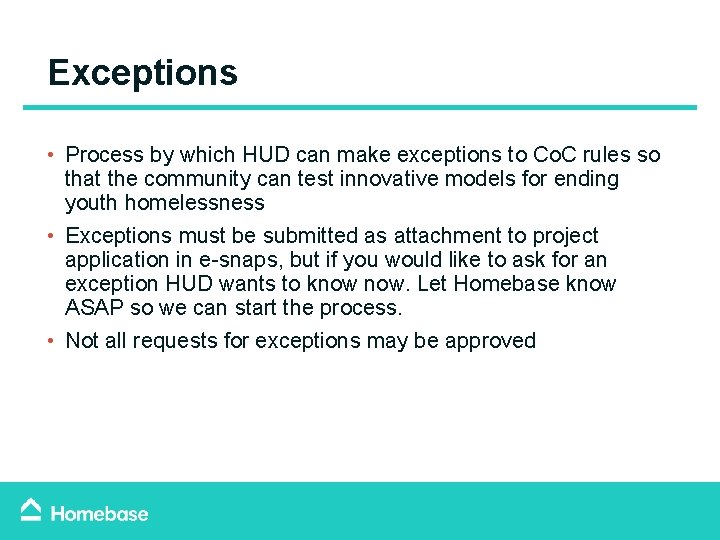 Exceptions

• Process by which HUD can make exceptions to CoC rules so that the community can test innovative models for ending youth homelessness

• Exceptions must be submitted as attachment to project application in e-snaps, but if you would like to ask for an exception HUD wants to know now. Let Homebase know ASAP so we can start the process.

• Not all requests for exceptions may be approved

Homebase